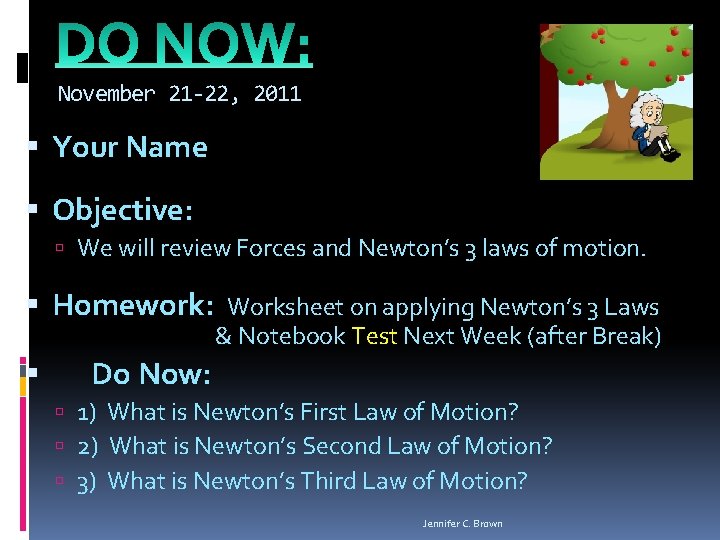 DO NOW:

November 21-22, 2011

Your Name

Objective:

We will review Forces and Newton's 3 laws of motion.

Homework: Worksheet on applying Newton's 3 Laws & Notebook Test Next Week (after Break)

Do Now:

1) What is Newton's First Law of Motion?

2) What is Newton's Second Law of Motion?

3) What is Newton's Third Law of Motion?

Jennifer C. Brown